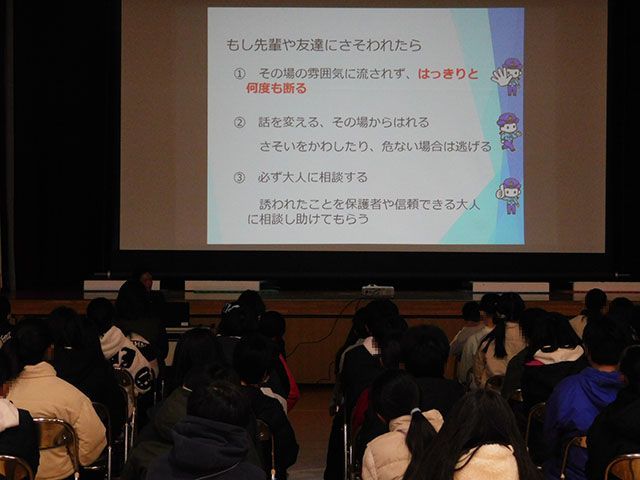 もし先輩や友達にさそわれたら

① その場の雰囲気に流されず、はっきりと何度も断る

② 話を変える、その場からはれる

さそいをかわしたり、危ない場合は逃げる

③ 必ず大人に相談する

誘われたことを保護者や信頼できる大人に相談し助けてもらう